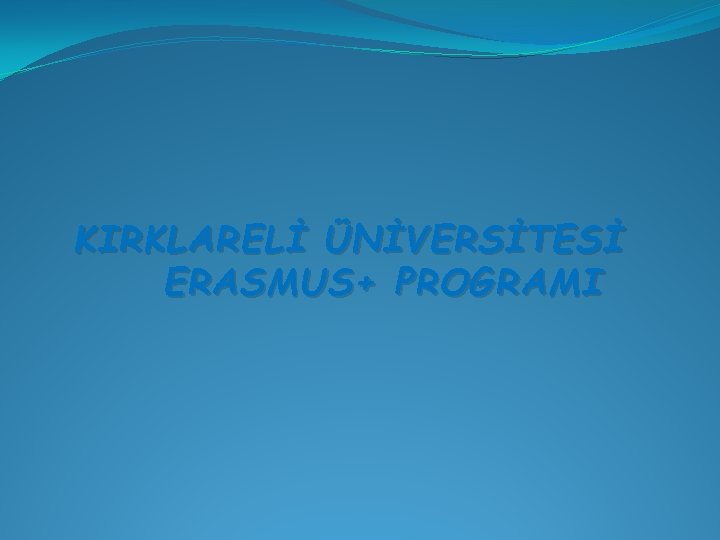 KIRKLARELİ ÜNİVERSİTESİ ERASMUS+ PROGRAMI